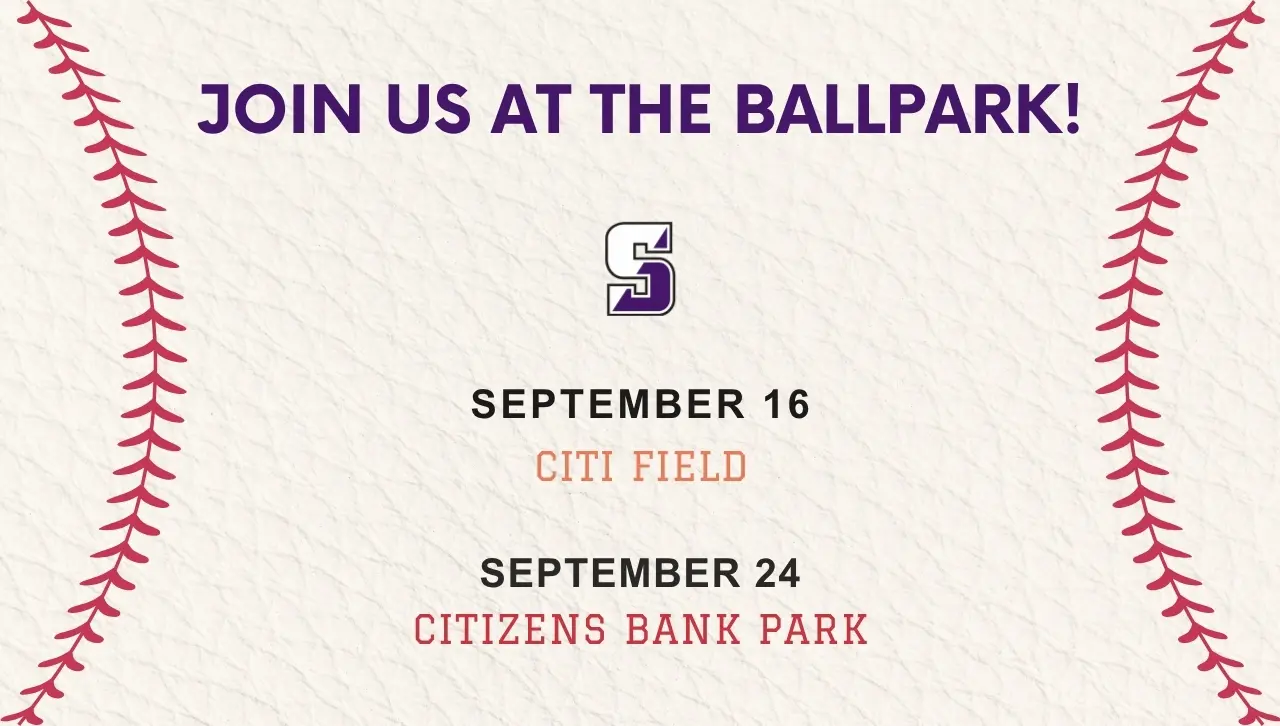 JOIN US AT THE BALLPARK!

S

SEPTEMBER 16
CITI FIELD

SEPTEMBER 24
CITIZENS BANK PARK